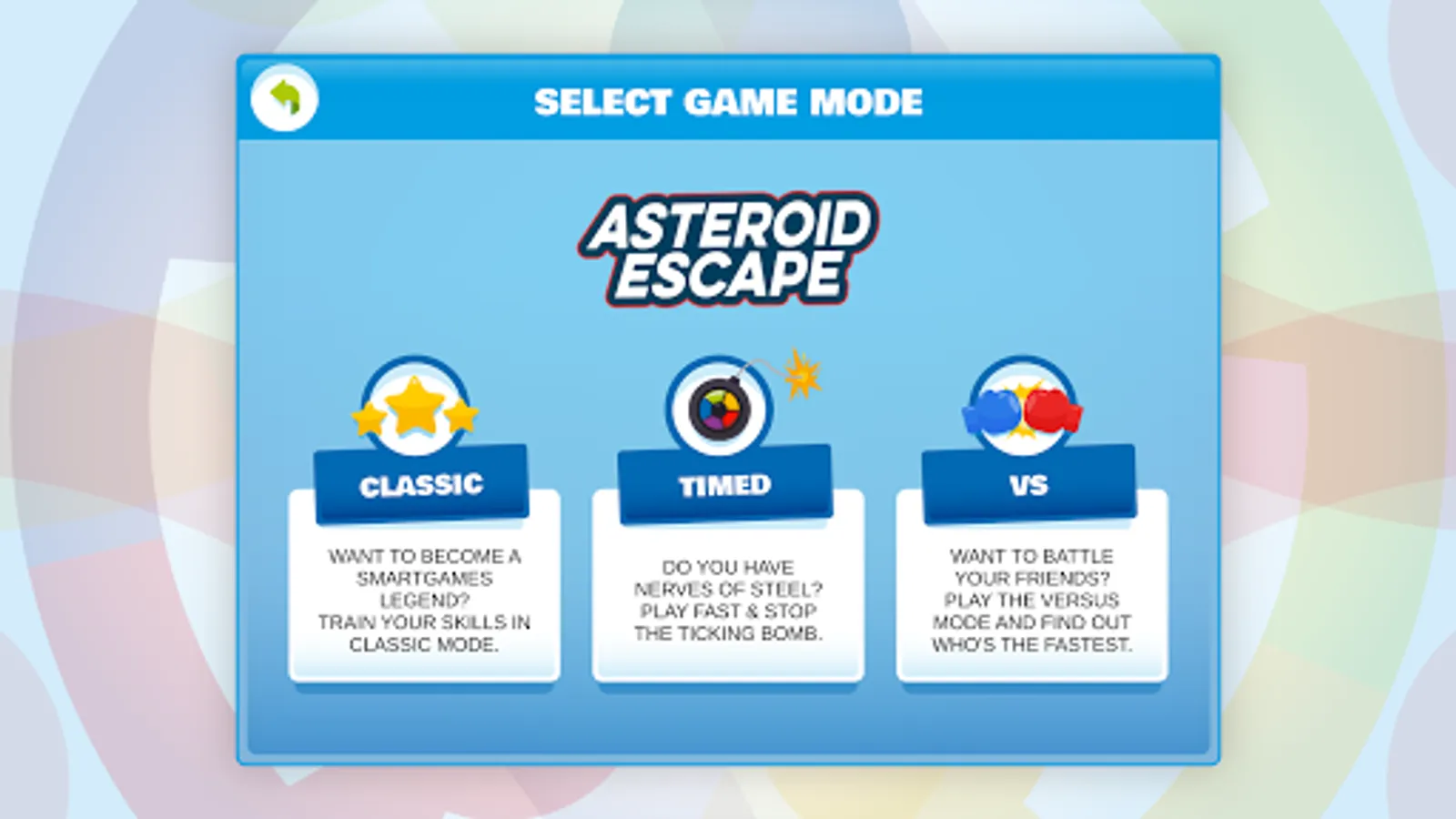 SELECT GAME MODE

ASTEROID ESCAPE

CLASSIC

WANT TO BECOME A SMARTGAMES LEGEND? TRAIN YOUR SKILLS IN CLASSIC MODE.

TIMED

DO YOU HAVE NERVES OF STEEL? PLAY FAST & STOP THE TICKING BOMB.

VS

WANT TO BATTLE YOUR FRIENDS? PLAY THE VERSUS MODE AND FIND OUT WHO'S THE FASTEST.